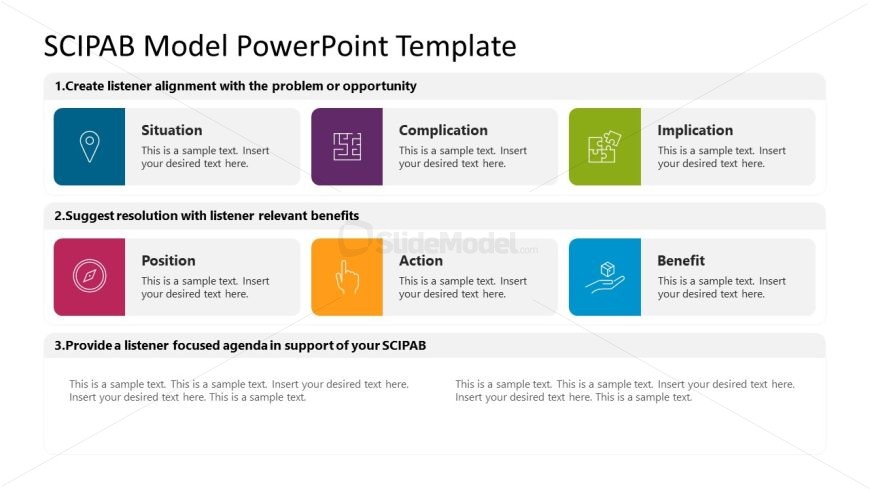 SCIPAB Model PowerPoint Template

1.Create listener alignment with the problem or opportunity

Situation
This is a sample text. Insert your desired text here.

Complication
This is a sample text. Insert your desired text here.

Implication
This is a sample text. Insert your desired text here.

2.Suggest resolution with listener relevant benefits

SlideModel.com

Position
This is a sample text. Insert your desired text here.

Action
This is a sample text. Insert your desired text here.

Benefit
This is a sample text. Insert your desired text here.

3.Provide a listener focused agenda in support of your SCIPAB

This is a sample text. This is a sample text. Insert your desired text here. Insert your desired text here. This is a sample text.

This is a sample text. This is a sample text. Insert your desired text here. Insert your desired text here. This is a sample text.